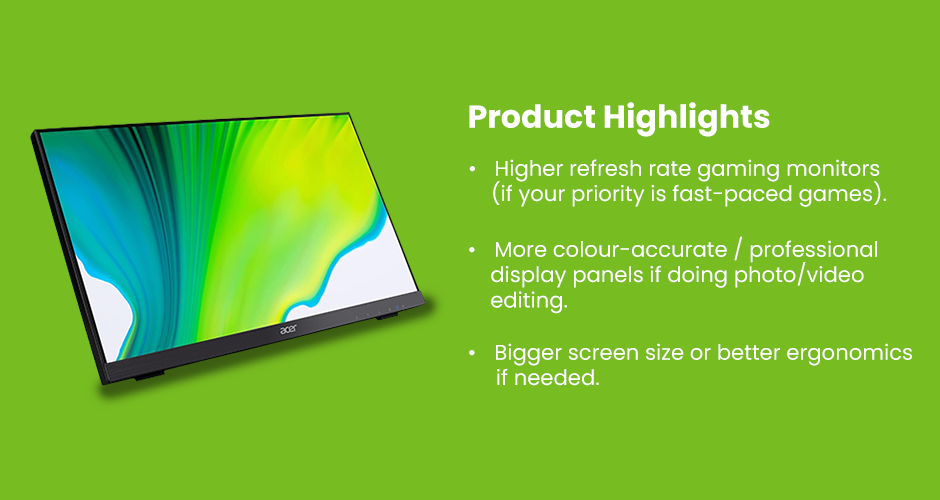 acer

Product Highlights

• Higher refresh rate gaming monitors (if your priority is fast-paced games).

• More colour-accurate / professional display panels if doing photo/video editing.

• Bigger screen size or better ergonomics if needed.